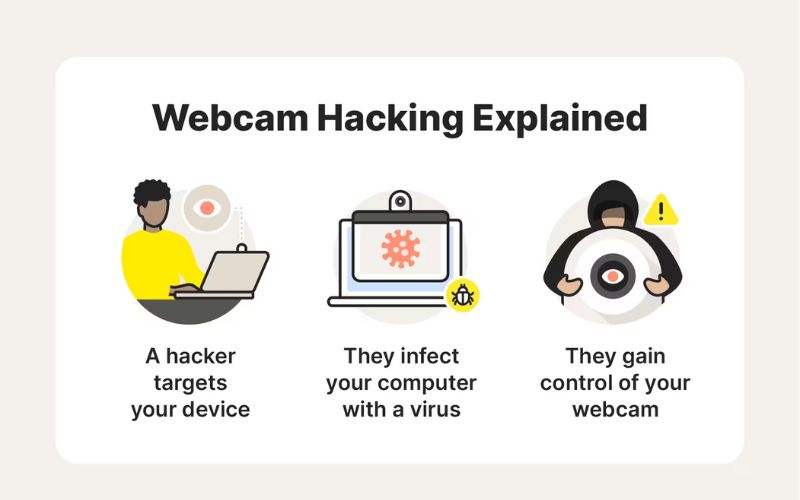 Webcam Hacking Explained

A hacker targets your device

They infect your computer with a virus

They gain control of your webcam